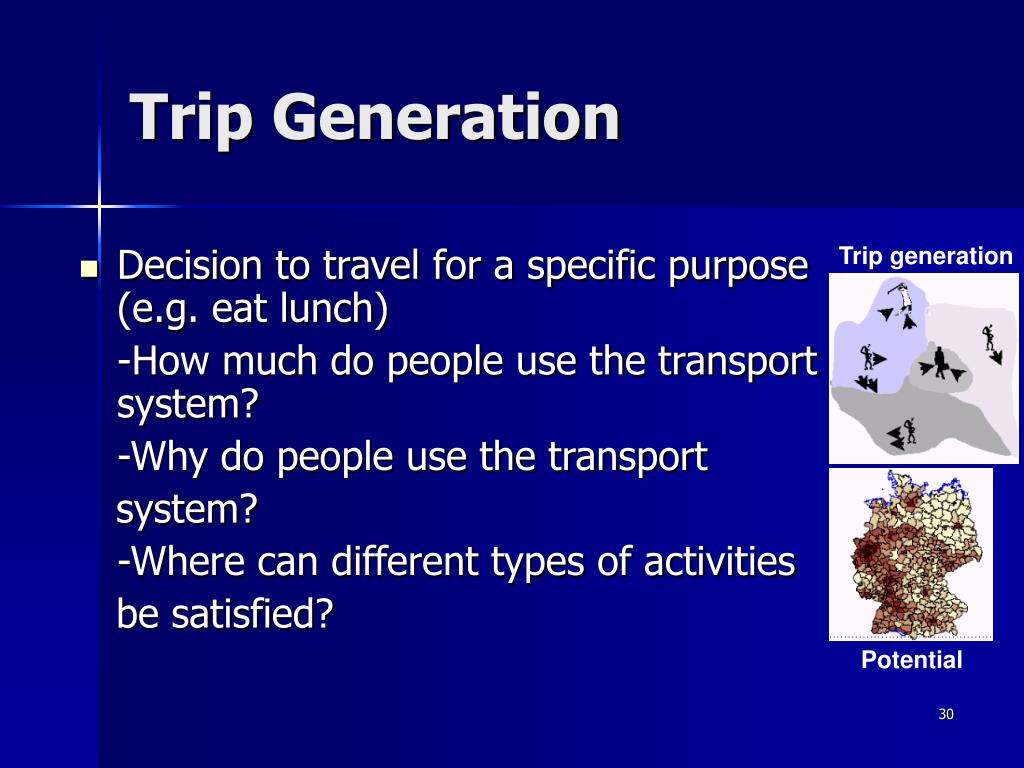 Trip Generation

Decision to travel for a specific purpose (e.g. eat lunch)

-How much do people use the transport system?

-Why do people use the transport system?

-Where can different types of activities be satisfied?

Trip generation

Potential

30